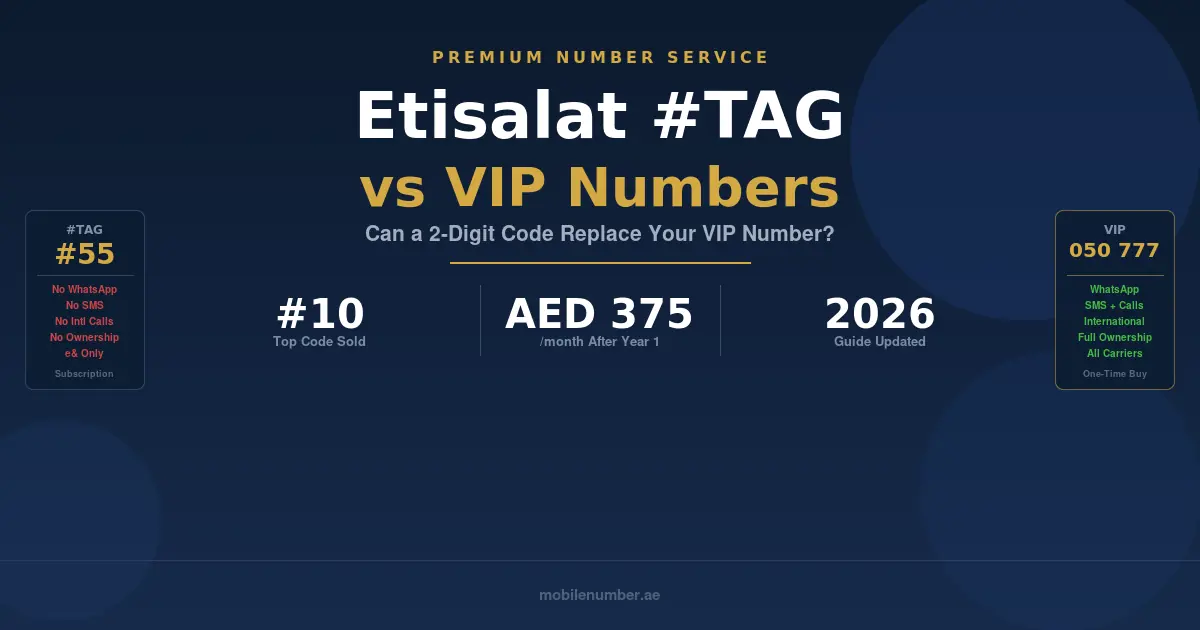 PREMIUM NUMBER SERVICE

Etisalat #TAG
vs VIP Numbers

Can a 2-Digit Code Replace Your VIP Number?

#TAG
#55
No WhatsApp
No SMS
No Intl Calls
No Ownership
e& Only
Subscription

#10
Top Code Sold

AED 375
/month After Year 1

2026
Guide Updated

VIP
050 777
WhatsApp
SMS + Calls
International
Full Ownership
All Carriers
One-Time Buy

mobilenumber.ae